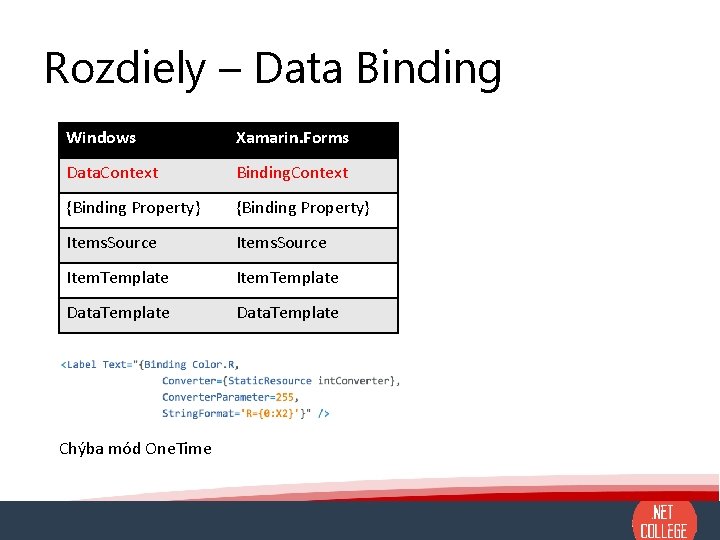 Rozdiely – Data Binding

| Windows | Xamarin.Forms |
|---|---|
| DataContext | BindingContext |
| {Binding Property} | {Binding Property} |
| ItemsSource | ItemsSource |
| ItemTemplate | ItemTemplate |
| DataTemplate | DataTemplate |

<Label Text="{Binding Color.R,
Converter={StaticResource intConverter},
ConverterParameter=255,
StringFormat='R={0:X2}'}" />

Chýba mód OneTime

.NET COLLEGE